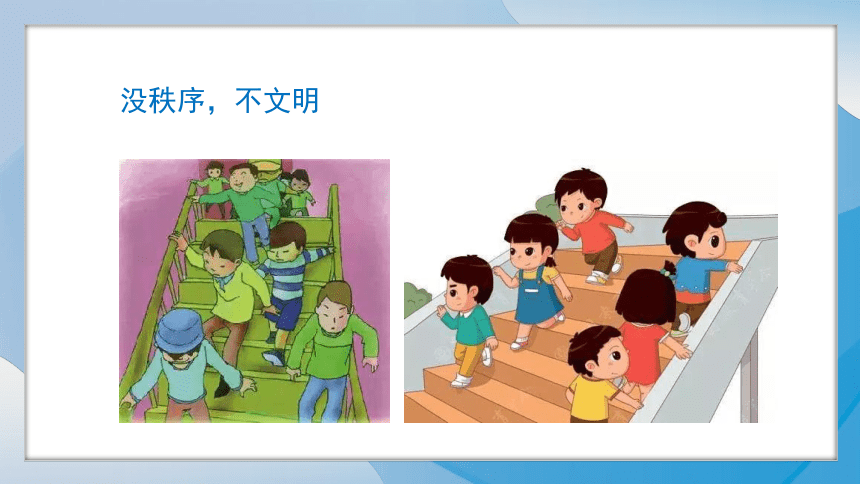 没秩序，不文明